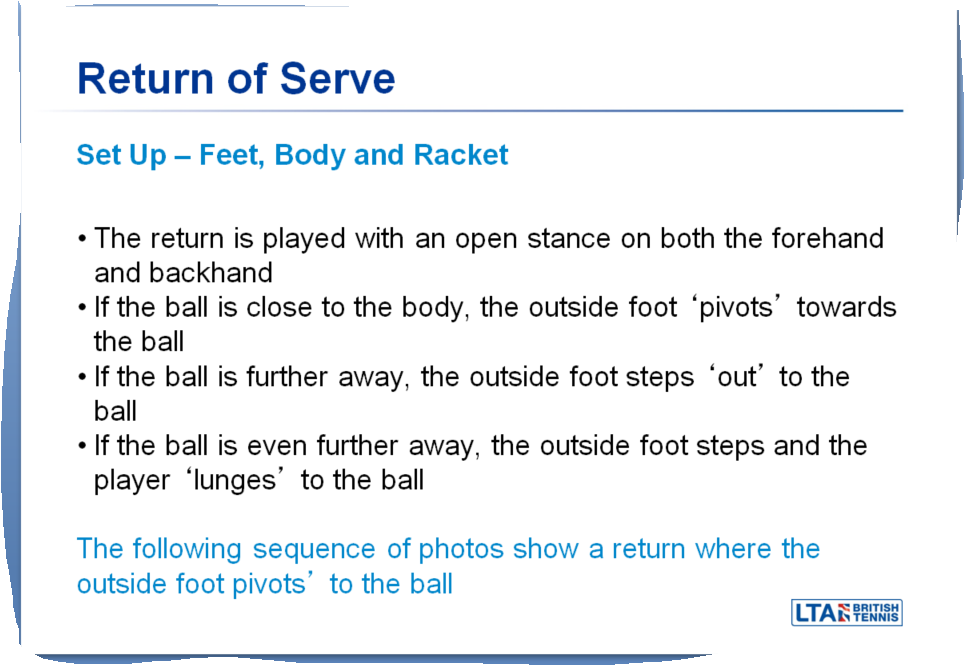 Return of Serve

Set Up – Feet, Body and Racket

• The return is played with an open stance on both the forehand and backhand
• If the ball is close to the body, the outside foot ‘pivots’ towards the ball
• If the ball is further away, the outside foot steps ‘out’ to the ball
• If the ball is even further away, the outside foot steps and the player ‘lunges’ to the ball

The following sequence of photos show a return where the outside foot pivots’ to the ball

LTA BRITISH TENNIS